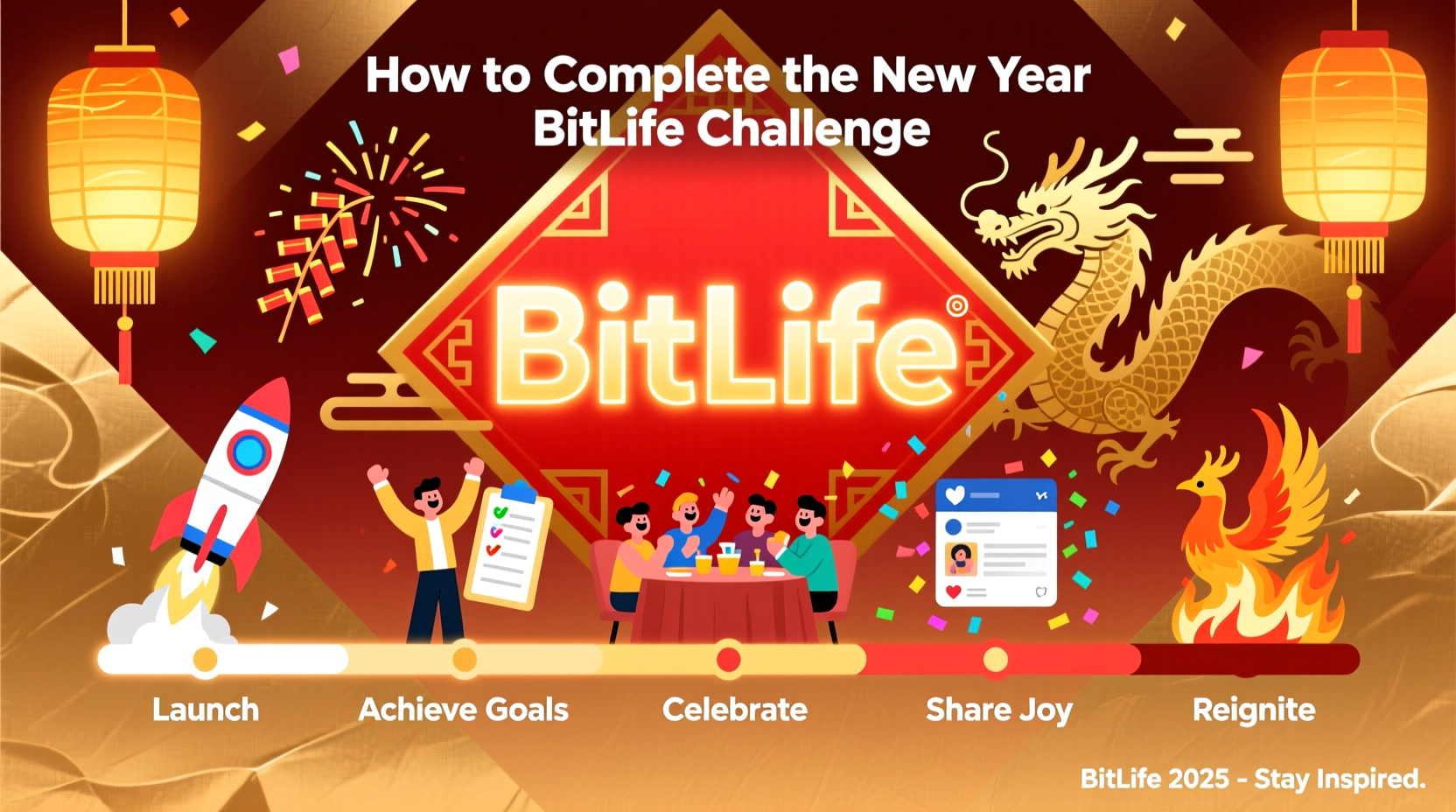 How to Complete the New Year BitLife Challenge

BitLife®

Launch

Achieve Goals

Celebrate

Share Joy

Reignite

BitLife 2025 - Stay Inspired.